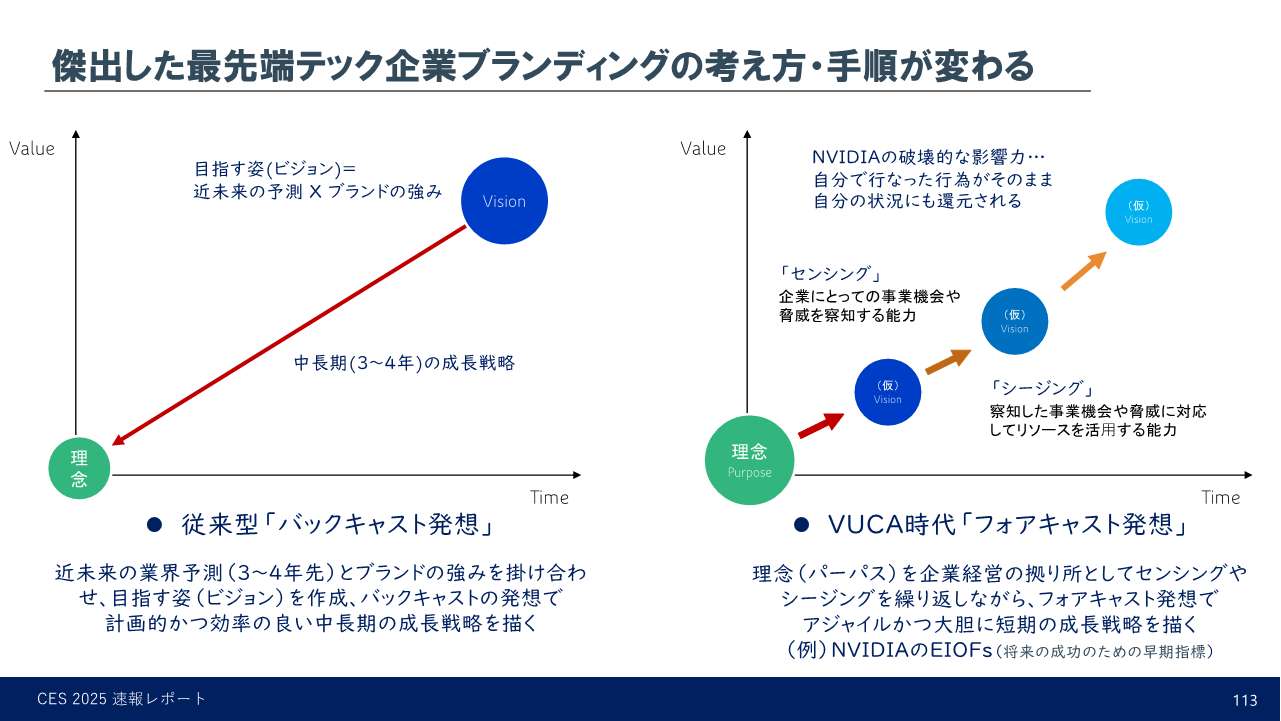 傑出した最先端テック企業ブランディングの考え方・手順が変わる

Value

目指す姿(ビジョン)＝
近未来の予測 X ブランドの強み

Vision

中長期(3~4年)の成長戦略

理念

Time

● 従来型「バックキャスト発想」

近未来の業界予測（3~4年先）とブランドの強みを掛け合わせ、目指す姿（ビジョン）を作成、バックキャストの発想で計画的かつ効率の良い中長期の成長戦略を描く

Value

NVIDIAの破壊的な影響力…
自分で行なった行為がそのまま
自分の状況にも還元される

（仮）
Vision

「センシング」
企業にとっての事業機会や
脅威を察知する能力

（仮）
Vision

（仮）
Vision

「シージング」
察知した事業機会や脅威に対応
してリソースを活用する能力

理念
Purpose

Time

● VUCA時代「フォアキャスト発想」

理念（パーパス）を企業経営の拠り所としてセンシングやシージングを繰り返しながら、フォアキャスト発想でアジャイルかつ大胆に短期の成長戦略を描く
（例）NVIDIAのEIOFs（将来の成功のための早期指標）

CES 2025 速報レポート

113